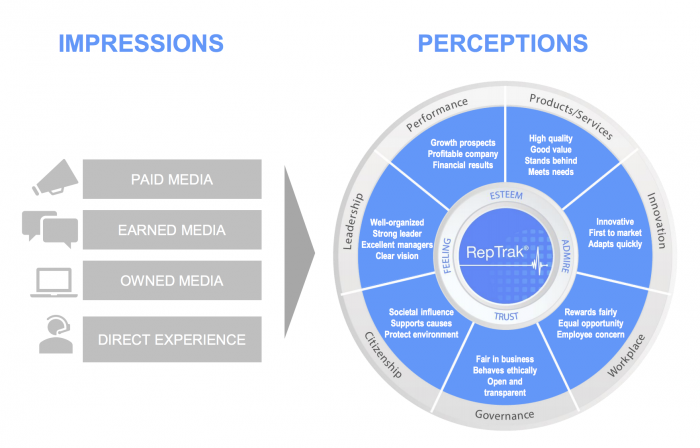 IMPRESSIONS

PAID MEDIA

EARNED MEDIA

OWNED MEDIA

DIRECT EXPERIENCE

PERCEPTIONS

Performance

Growth prospects
Profitable company
Financial results

Products/Services

High quality
Good value
Stands behind
Meets needs

Innovation

Innovative
First to market
Adapts quickly

Workplace

Rewards fairly
Equal opportunity
Employee concern

Governance

Fair in business
Behaves ethically
Open and transparent

Citizenship

Societal influence
Supports causes
Protect environment

Leadership

Well-organized
Strong leader
Excellent managers
Clear vision

ESTEEM
ADMIRE
TRUST
FEELING

RepTrak®